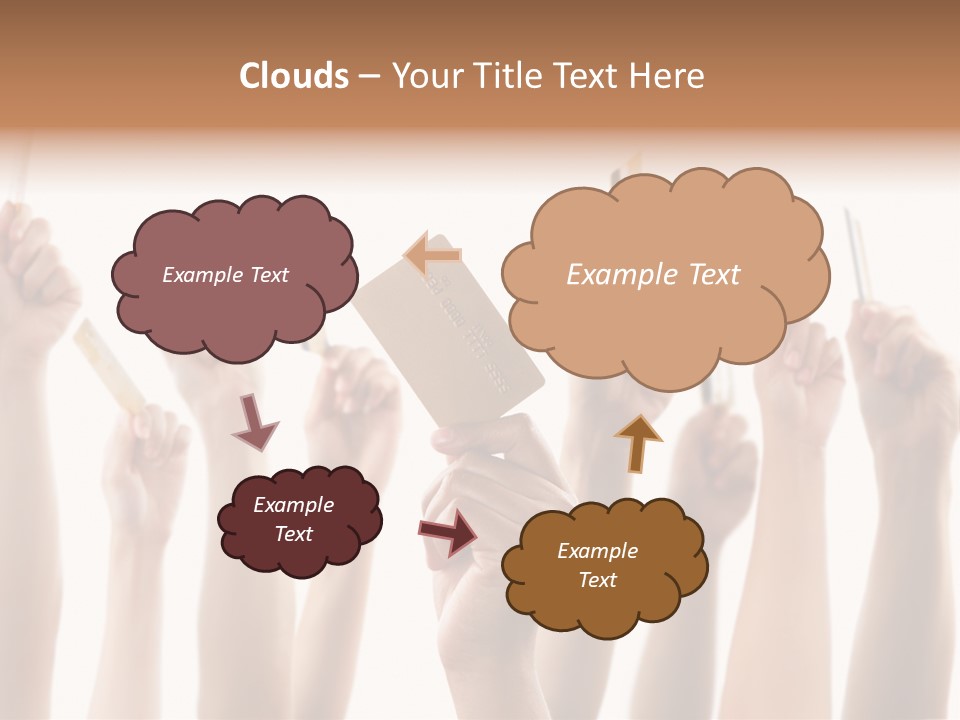 Clouds – Your Title Text Here

Example Text

Example Text

Example Text

Example Text